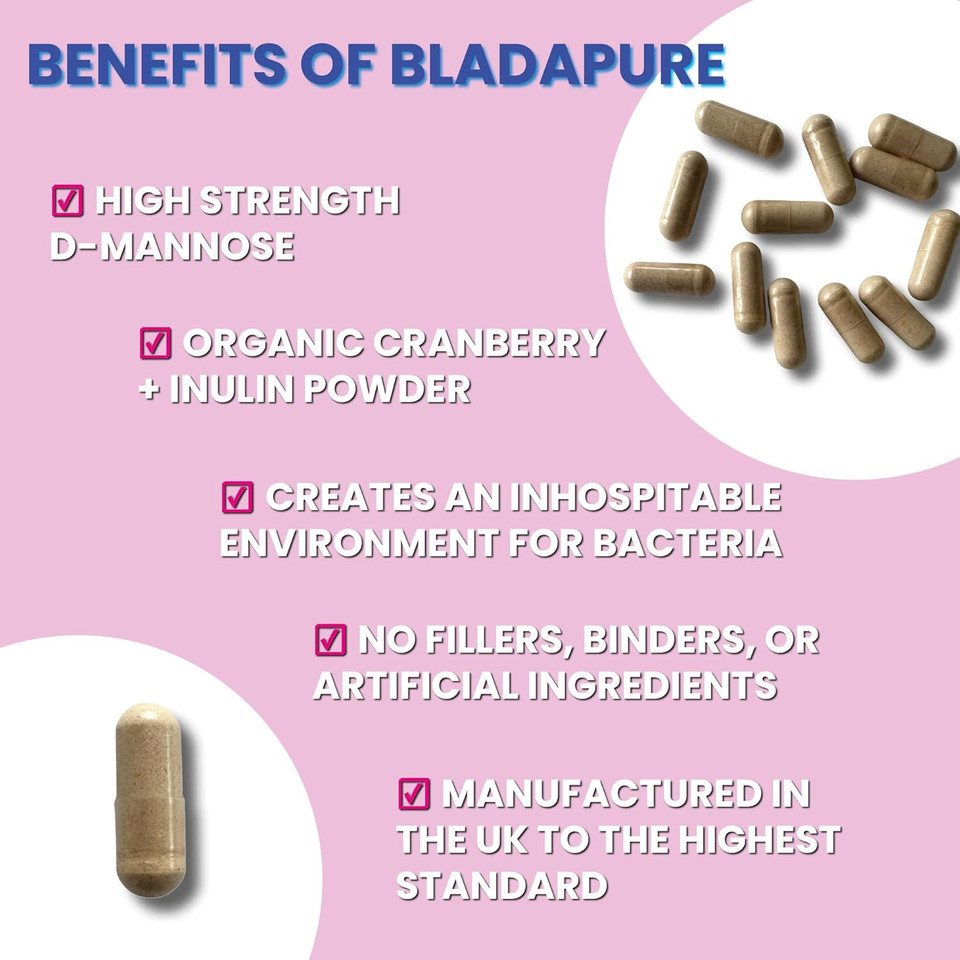 BENEFITS OF BLADAPURE

☑ HIGH STRENGTH D-MANNOSE

☑ ORGANIC CRANBERRY + INULIN POWDER

☑ CREATES AN INHOSPITABLE ENVIRONMENT FOR BACTERIA

☑ NO FILLERS, BINDERS, OR ARTIFICIAL INGREDIENTS

☑ MANUFACTURED IN THE UK TO THE HIGHEST STANDARD